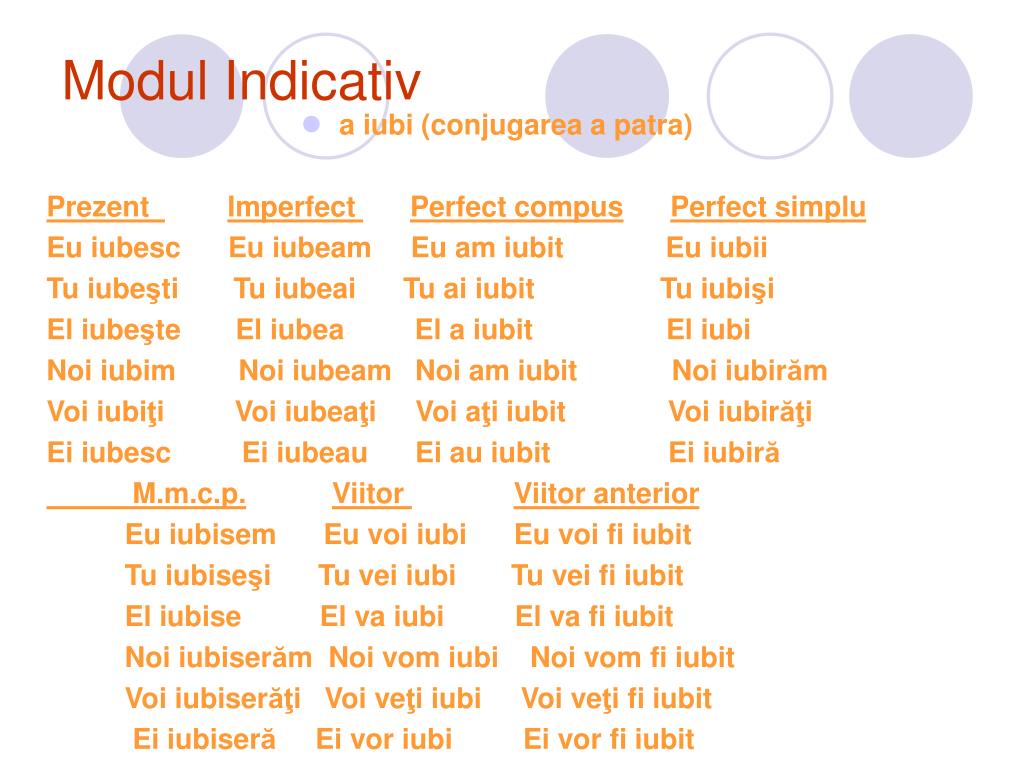 Modul Indicativ

a iubi (conjugarea a patra)

| Prezent | Imperfect | Perfect compus | Perfect simplu |
|---|---|---|---|
| Eu iubesc | Eu iubeam | Eu am iubit | Eu iubii |
| Tu iubeşti | Tu iubeai | Tu ai iubit | Tu iubişi |
| El iubeşte | El iubea | El a iubit | El iubi |
| Noi iubim | Noi iubeam | Noi am iubit | Noi iubirăm |
| Voi iubiţi | Voi iubeaţi | Voi aţi iubit | Voi iubirăţi |
| Ei iubesc | Ei iubeau | Ei au iubit | Ei iubiră |

| M.m.c.p. | Viitor | Viitor anterior |
|---|---|---|
| Eu iubisem | Eu voi iubi | Eu voi fi iubit |
| Tu iubiseşi | Tu vei iubi | Tu vei fi iubit |
| El iubise | El va iubi | El va fi iubit |
| Noi iubiserăm | Noi vom iubi | Noi vom fi iubit |
| Voi iubiserăţi | Voi veţi iubi | Voi veţi fi iubit |
| Ei iubiseră | Ei vor iubi | Ei vor fi iubit |